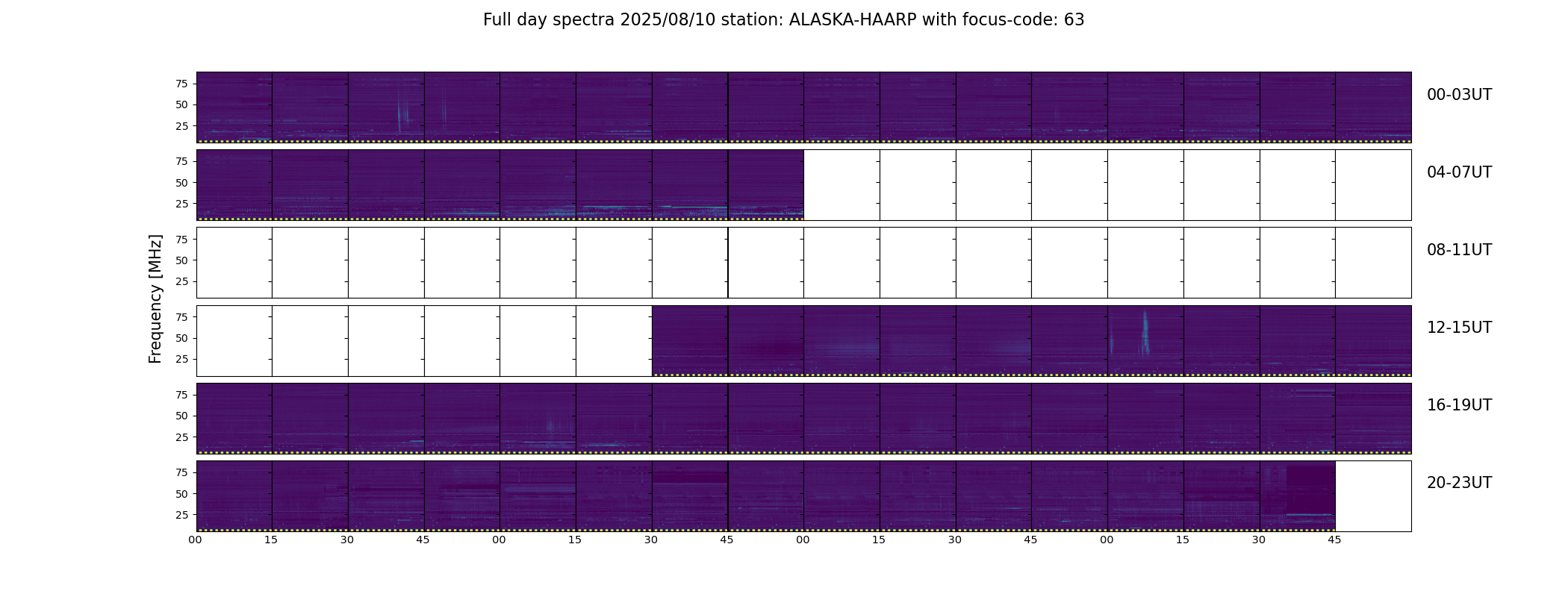 Full day spectra 2025/08/10 station: ALASKA-HAARP with focus-code: 63

Frequency [MHz]

75
50
25
00-03UT

75
50
25
04-07UT

75
50
25
08-11UT

75
50
25
12-15UT

75
50
25
16-19UT

75
50
25
20-23UT

00 15 30 45 00 15 30 45 00 15 30 45 00 15 30 45